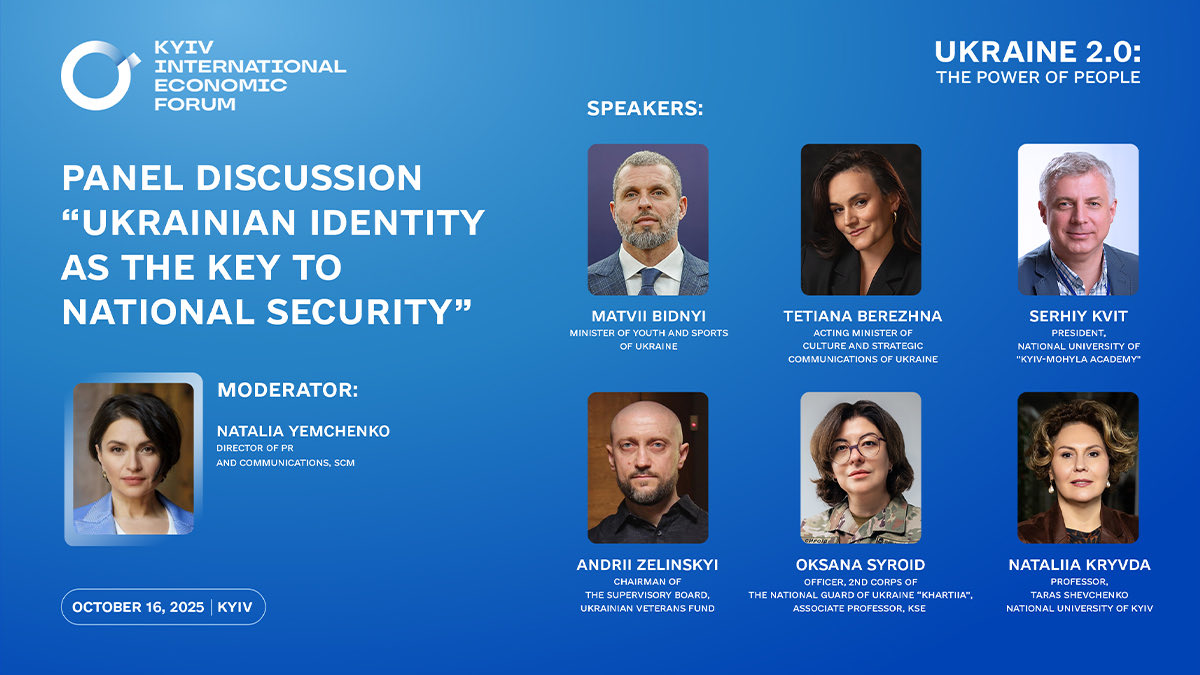 KYIV INTERNATIONAL ECONOMIC FORUM

UKRAINE 2.0:
THE POWER OF PEOPLE

PANEL DISCUSSION "UKRAINIAN IDENTITY AS THE KEY TO NATIONAL SECURITY"

MODERATOR:

NATALIA YEMCHENKO
DIRECTOR OF PR AND COMMUNICATIONS, SCM

OCTOBER 16, 2025 | KYIV

SPEAKERS:

MATVII BIDNYI
MINISTER OF YOUTH AND SPORTS OF UKRAINE

TETIANA BEREZHNA
ACTING MINISTER OF CULTURE AND STRATEGIC COMMUNICATIONS OF UKRAINE

SERHIY KVIT
PRESIDENT, NATIONAL UNIVERSITY OF "KYIV-MOHYLA ACADEMY"

ANDRII ZELINSKYI
CHAIRMAN OF THE SUPERVISORY BOARD, UKRAINIAN VETERANS FUND

OKSANA SYROID
OFFICER, 2ND CORPS OF THE NATIONAL GUARD OF UKRAINE "KHARTIIA", ASSOCIATE PROFESSOR, KSE

NATALIIA KRYVDA
PROFESSOR, TARAS SHEVCHENKO NATIONAL UNIVERSITY OF KYIV